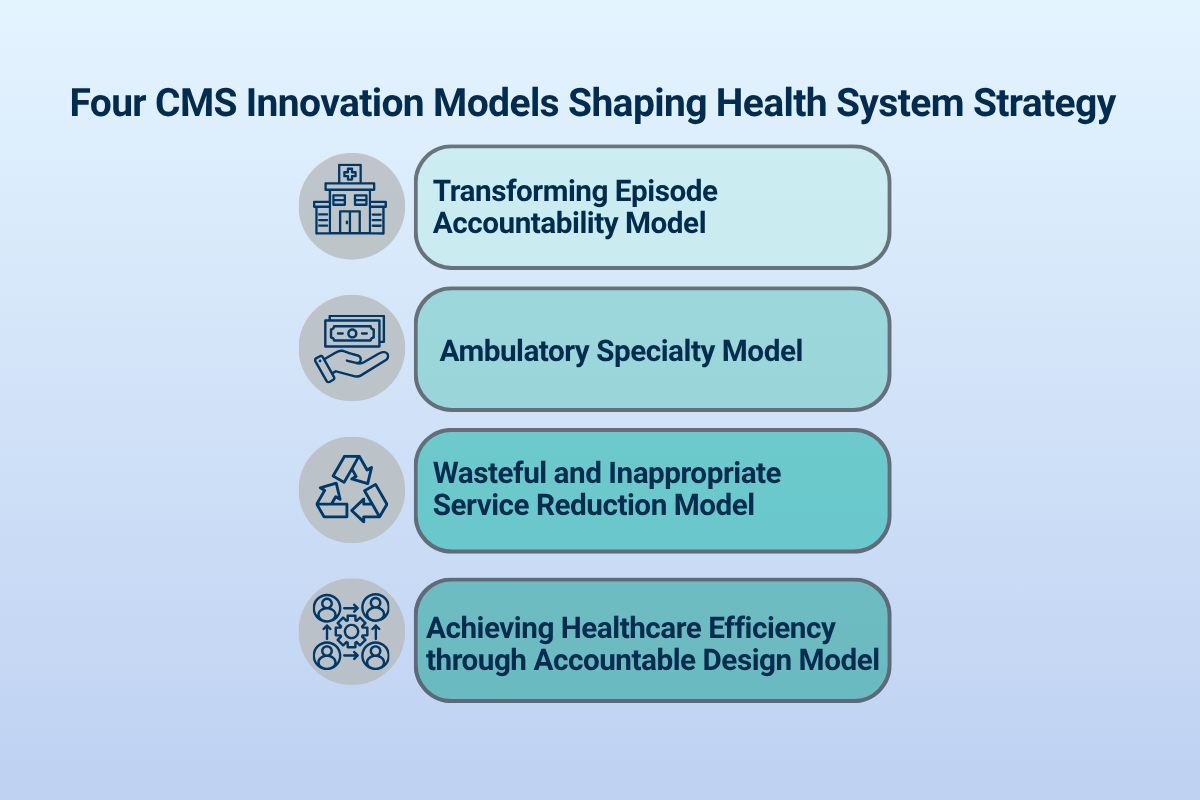 Four CMS Innovation Models Shaping Health System Strategy

Transforming Episode Accountability Model

Ambulatory Specialty Model

Wasteful and Inappropriate Service Reduction Model

Achieving Healthcare Efficiency through Accountable Design Model